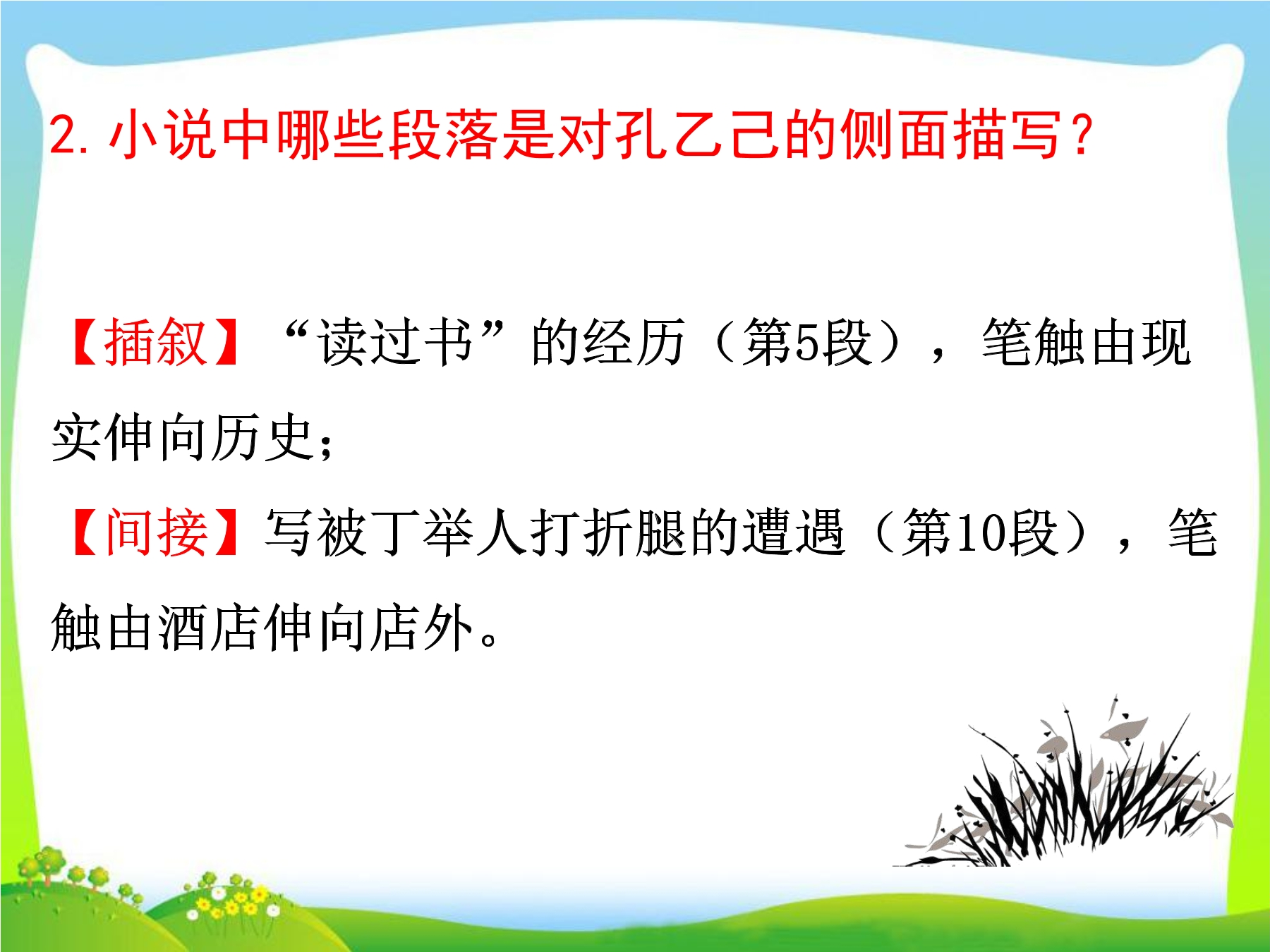 2. 小说中哪些段落是对孔乙己的侧面描写？

【插叙】“读过书”的经历（第5段），笔触由现实伸向历史；

【间接】写被丁举人打折腿的遭遇（第10段），笔触由酒店伸向店外。